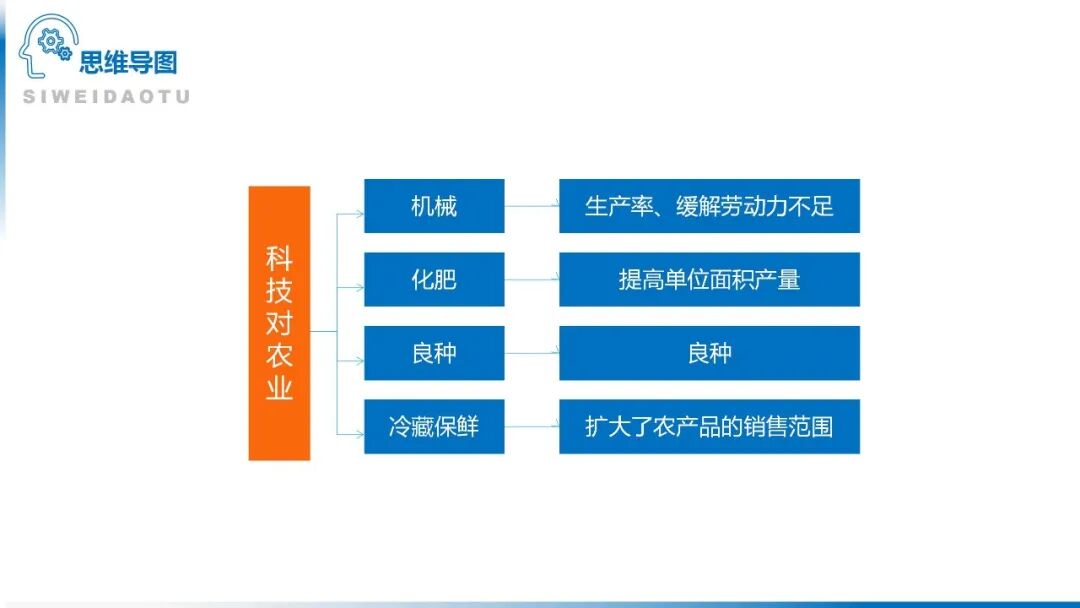 思维导图
SIWEIDAOTU

科技对农业

机械

生产率、缓解劳动力不足

化肥

提高单位面积产量

良种

良种

冷藏保鲜

扩大了农产品的销售范围